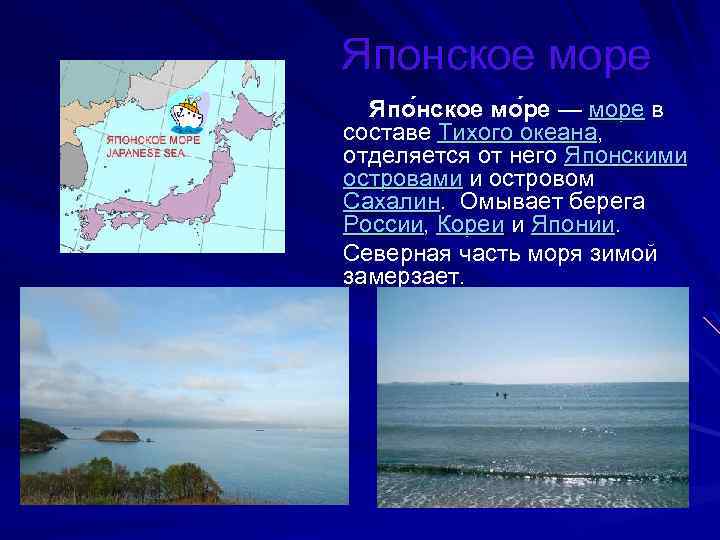 Японское море

ЯПОНСКОЕ МОРЕ
JAPANESE SEA

Япо́нское мо́ре — море в составе Тихого океана, отделяется от него Японскими островами и островом Сахалин. Омывает берега России, Кореи и Японии.

Северная часть моря зимой замерзает.